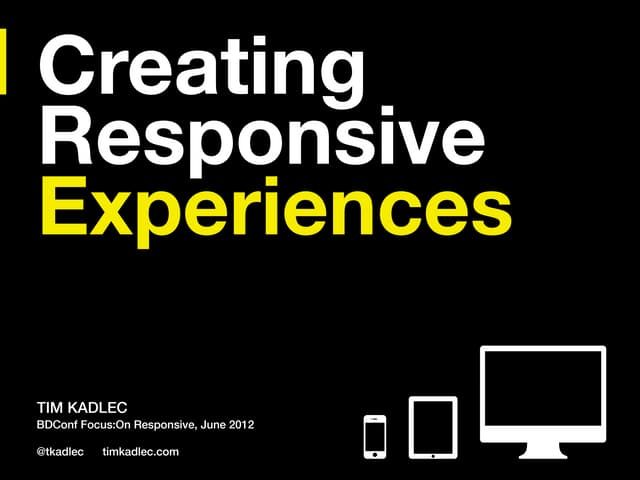 Creating Responsive Experiences

TIM KADLEC
BDConf Focus:On Responsive, June 2012

@tkadlec timkadlec.com